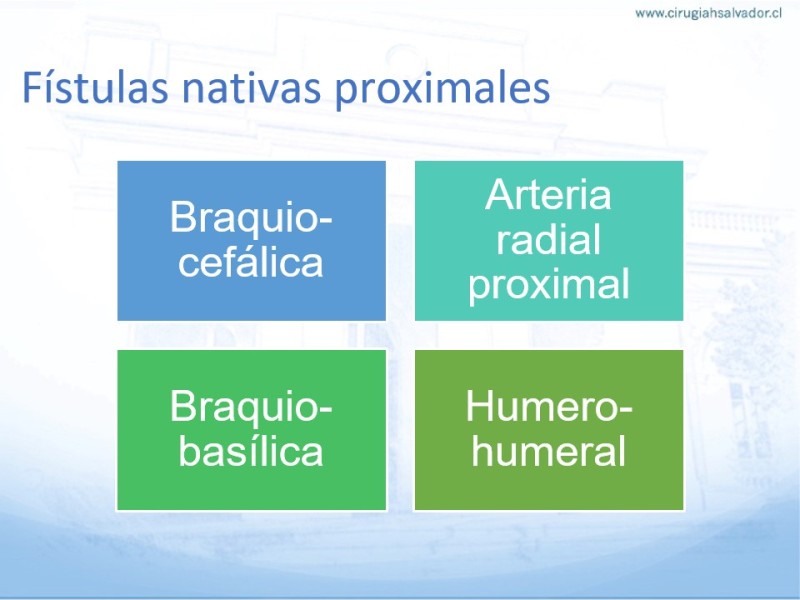 www.cirugiahsalvador.cl

Fístulas nativas proximales

Braquio-cefálica

Arteria radial proximal

Braquio-basílica

Humero-humeral